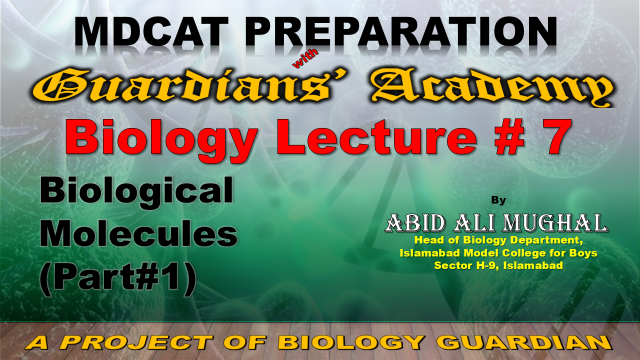 MDCAT PREPARATION
with
Guardians' Academy
Biology Lecture # 7

Biological Molecules (Part#1)

By
ABID ALI MUGHAL
Head of Biology Department, Islamabad Model College for Boys Sector H-9, Islamabad

A PROJECT OF BIOLOGY GUARDIAN